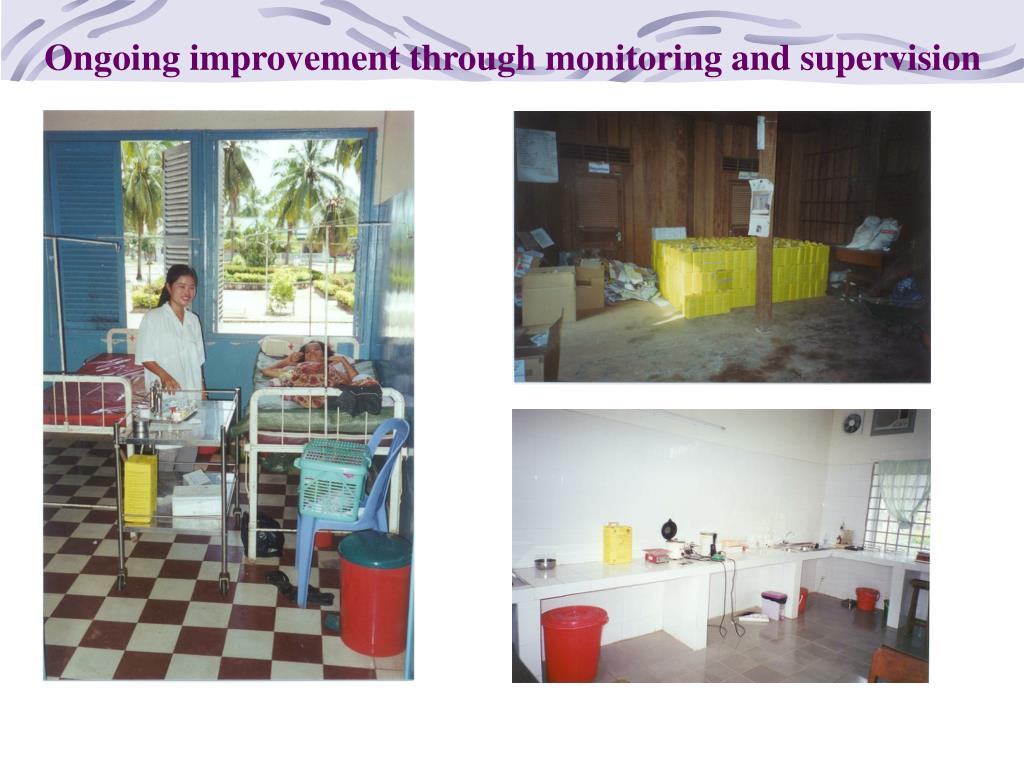 Ongoing improvement through monitoring and supervision